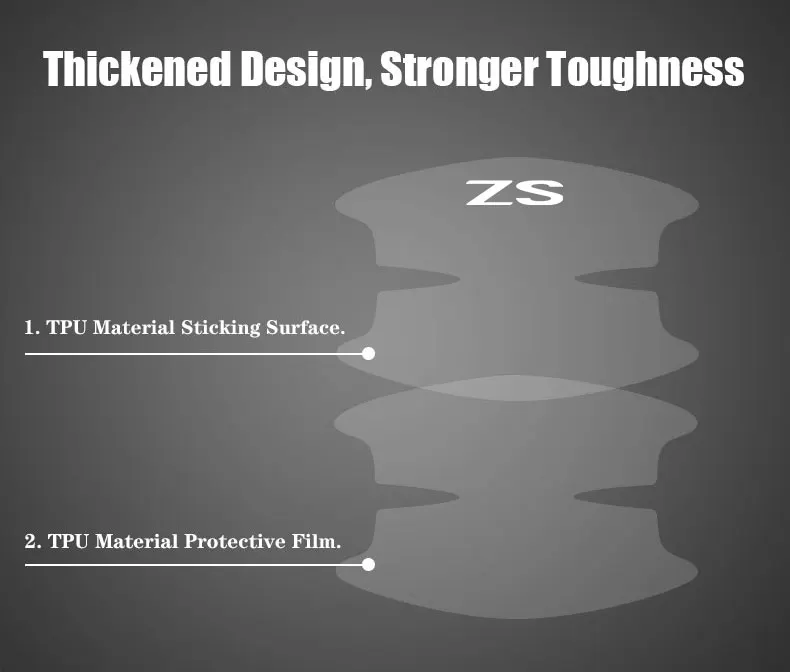 Thickened Design, Stronger Toughness

ZS

1. TPU Material Sticking Surface.

2. TPU Material Protective Film.